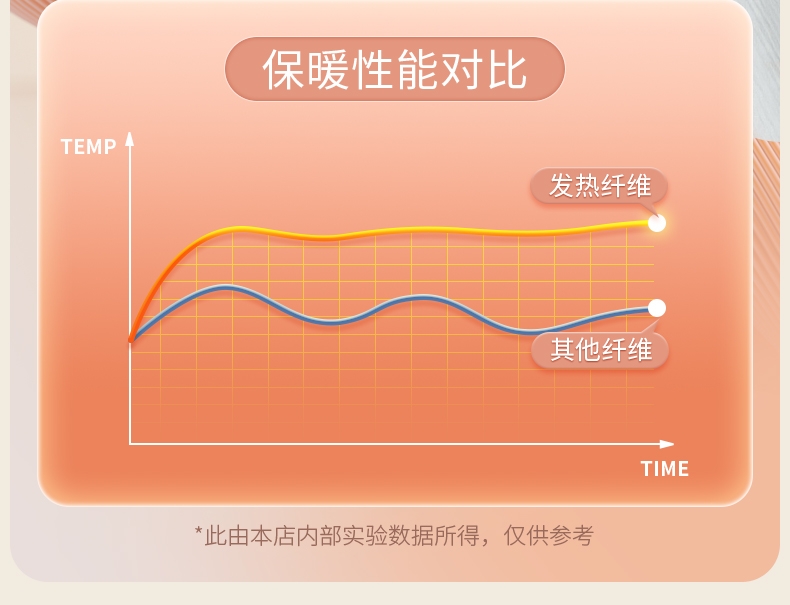 保暖性能对比

TEMP

发热纤维

其他纤维

TIME

*此由本店内部实验数据所得，仅供参考